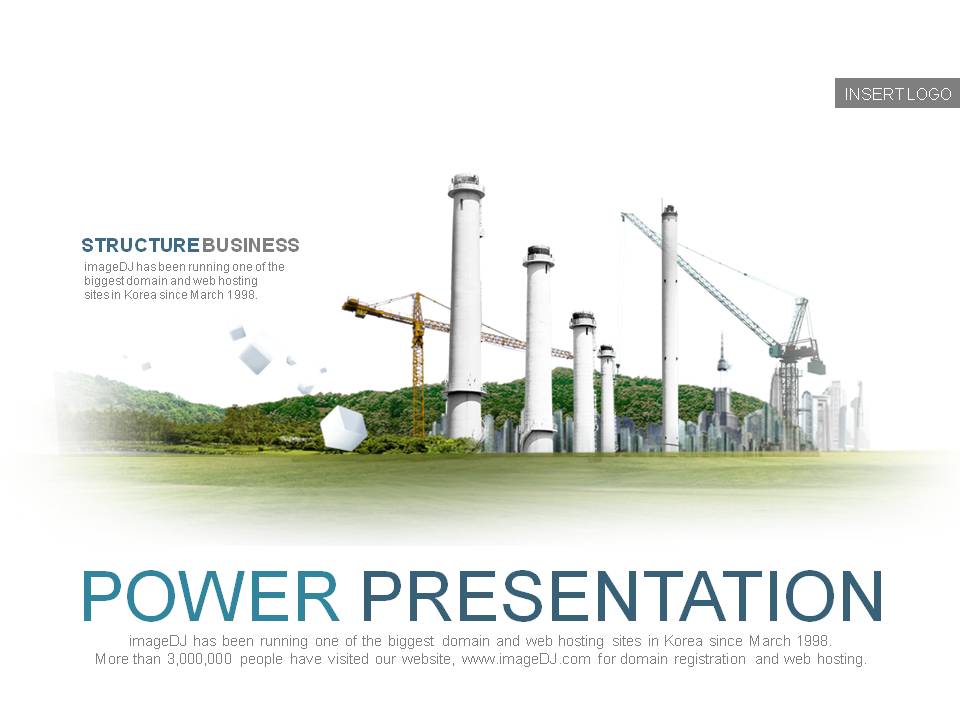 INSERT LOGO

STRUCTURE BUSINESS
imageDJ has been running one of the biggest domain and web hosting sites in Korea since March 1998.

POWER PRESENTATION
imageDJ has been running one of the biggest domain and web hosting sites in Korea since March 1998.
More than 3,000,000 people have visited our website, www.imageDJ.com for domain registration and web hosting.